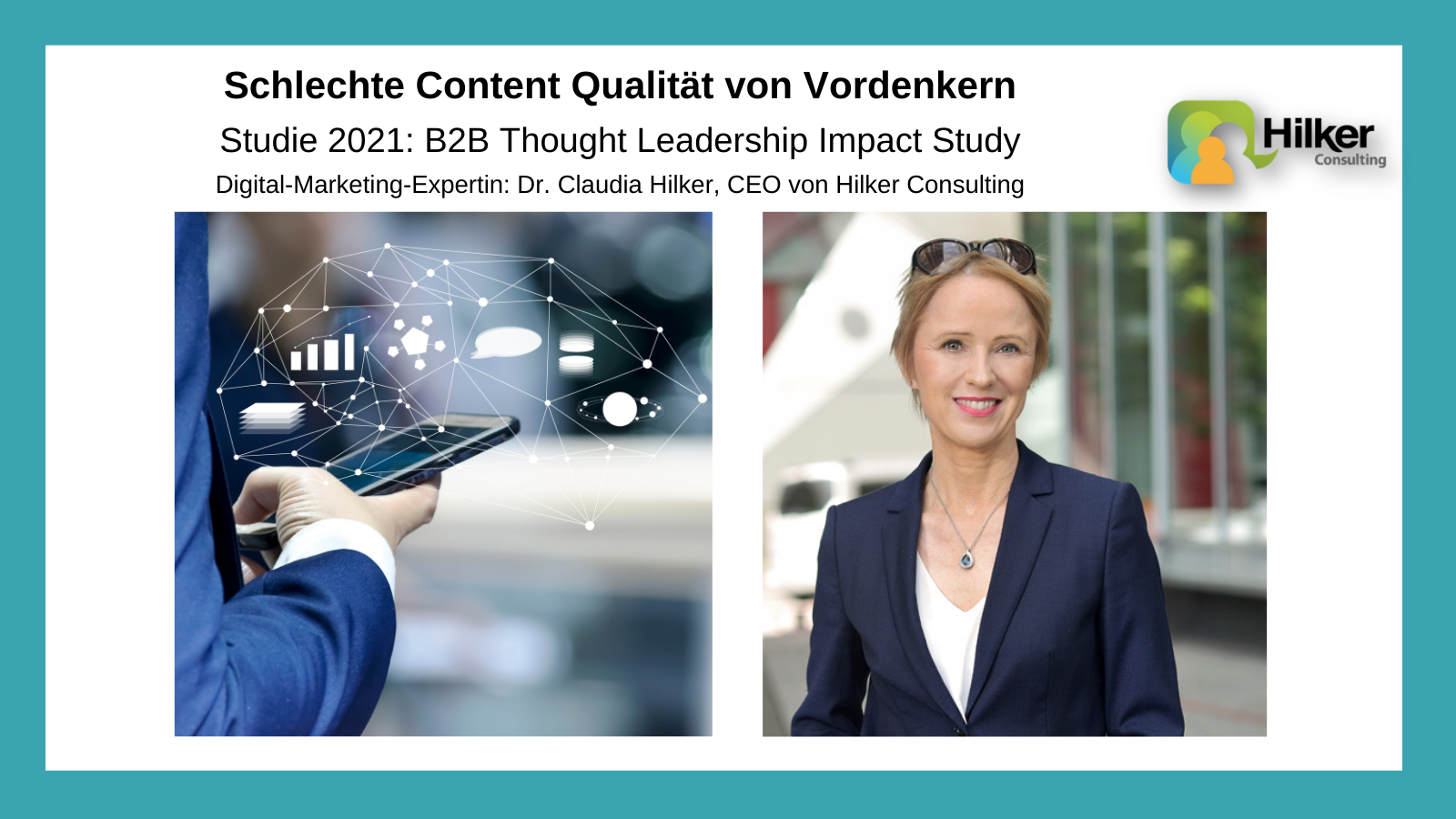 Schlechte Content Qualität von Vordenkern

Studie 2021: B2B Thought Leadership Impact Study

Digital-Marketing-Expertin: Dr. Claudia Hilker, CEO von Hilker Consulting

Hilker
Consulting